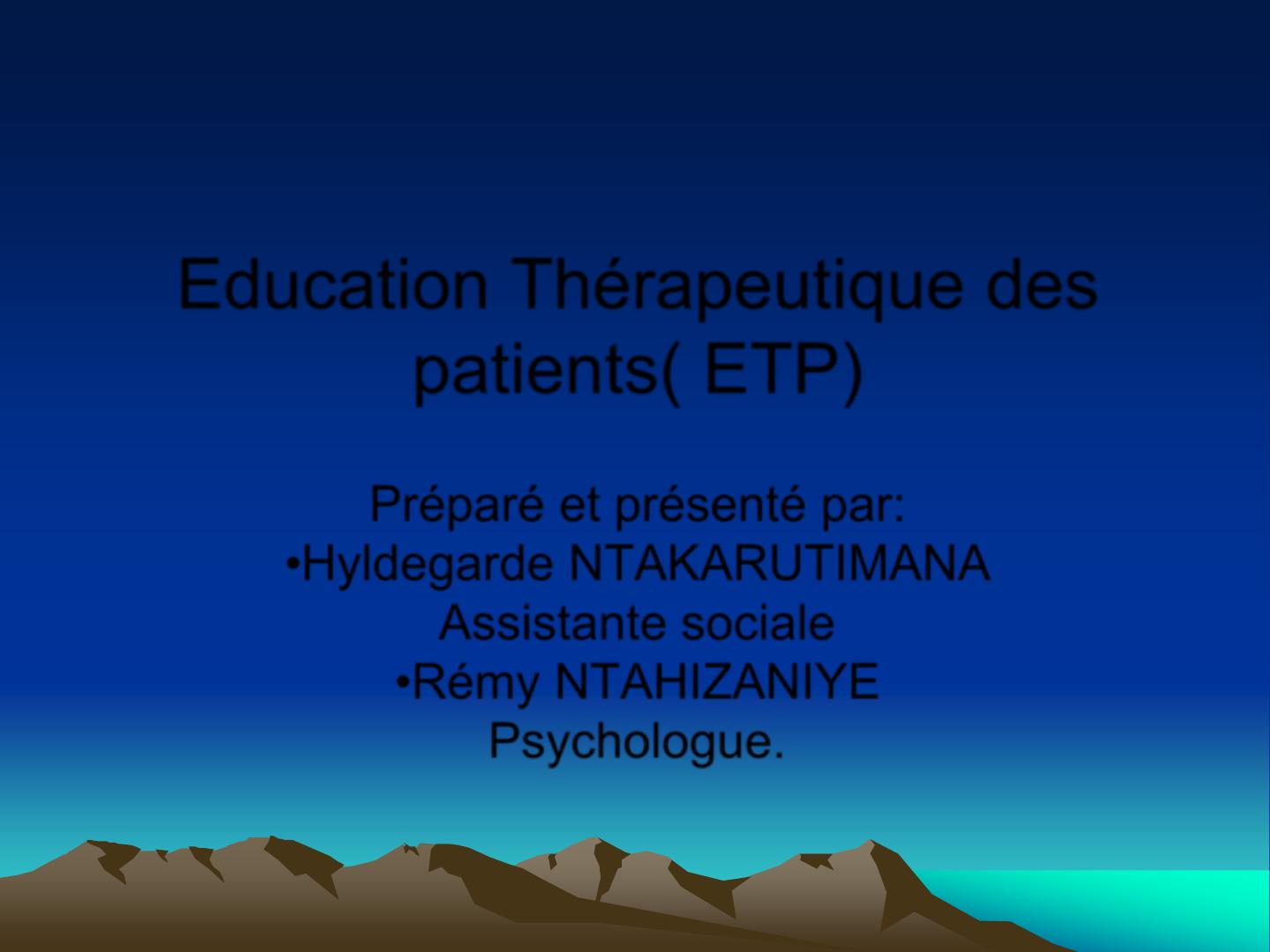 Education Thérapeutique des patients( ETP)

Préparé et présenté par:
•Hyldegarde NTAKARUTIMANA
Assistante sociale
•Rémy NTAHIZANIYE
Psychologue.